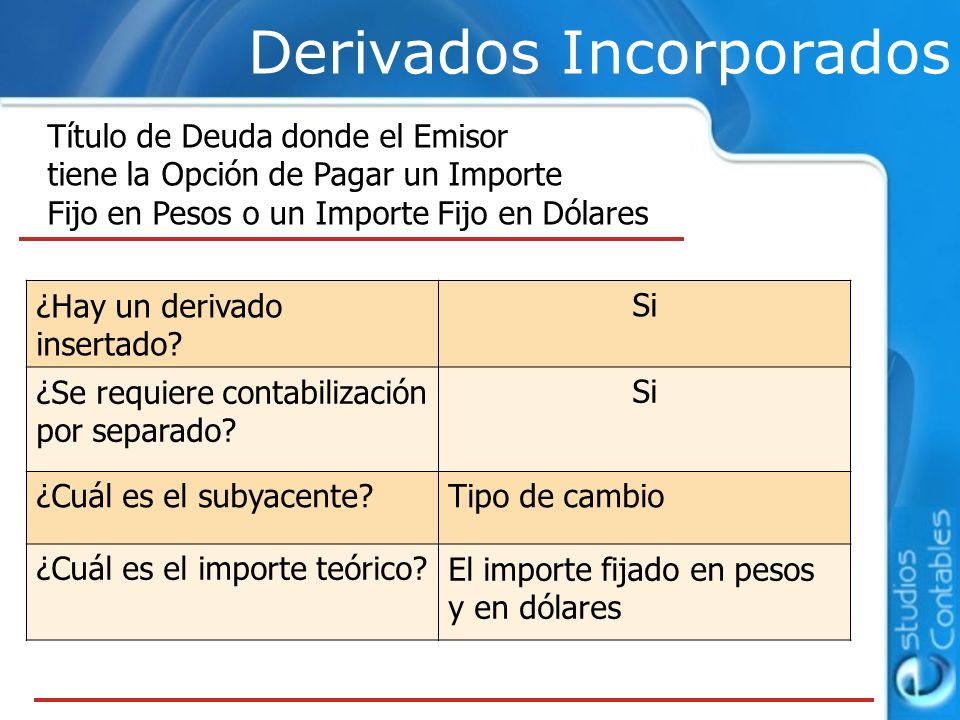 Derivados Incorporados

Título de Deuda donde el Emisor tiene la Opción de Pagar un Importe Fijo en Pesos o un Importe Fijo en Dólares

| ¿Hay un derivado insertado? | Si |
|---|---|
| ¿Se requiere contabilización por separado? | Si |
| ¿Cuál es el subyacente? | Tipo de cambio |
| ¿Cuál es el importe teórico? | El importe fijado en pesos y en dólares |

estudios Contables